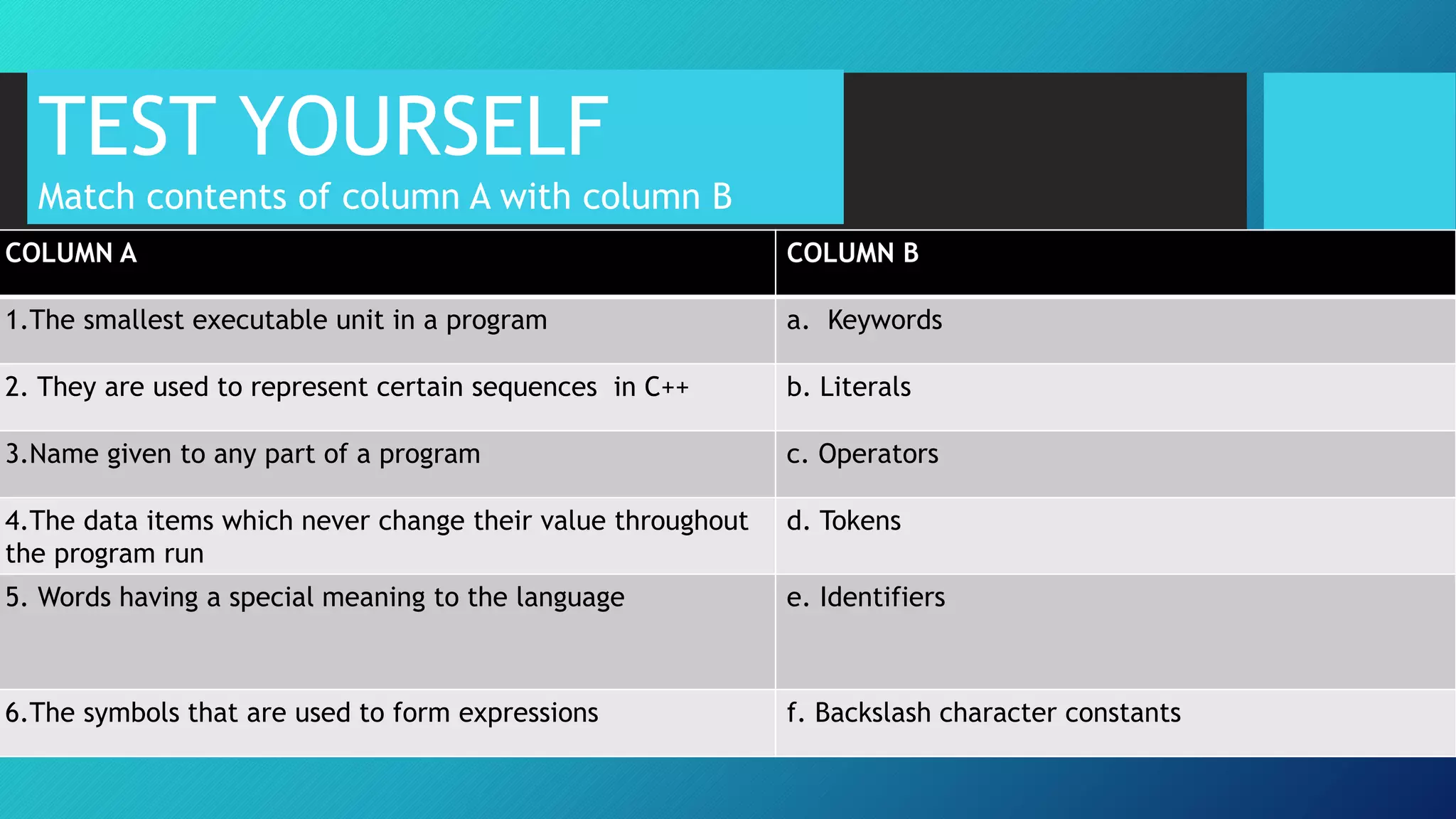 TEST YOURSELF

Match contents of column A with column B

| COLUMN A | COLUMN B |
|---|---|
| 1.The smallest executable unit in a program | a. Keywords |
| 2. They are used to represent certain sequences in C++ | b. Literals |
| 3.Name given to any part of a program | c. Operators |
| 4.The data items which never change their value throughout the program run | d. Tokens |
| 5. Words having a special meaning to the language | e. Identifiers |
| 6.The symbols that are used to form expressions | f. Backslash character constants |